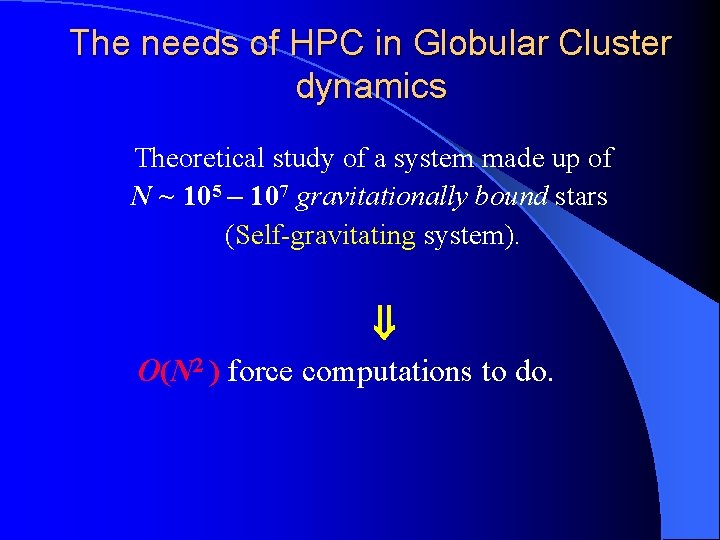 The needs of HPC in Globular Cluster dynamics

Theoretical study of a system made up of $N \sim 10^5 - 10^7$ gravitationally bound stars (Self-gravitating system).

$\Downarrow$

$O(N^2)$ force computations to do.